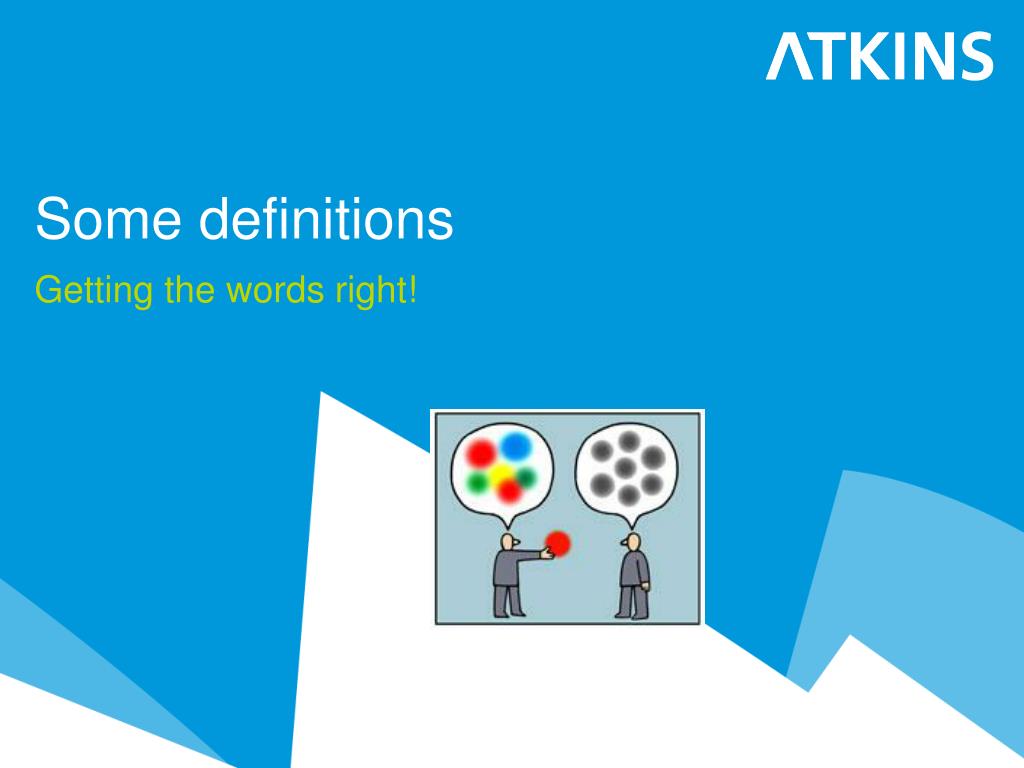 ATKINS

Some definitions

Getting the words right!